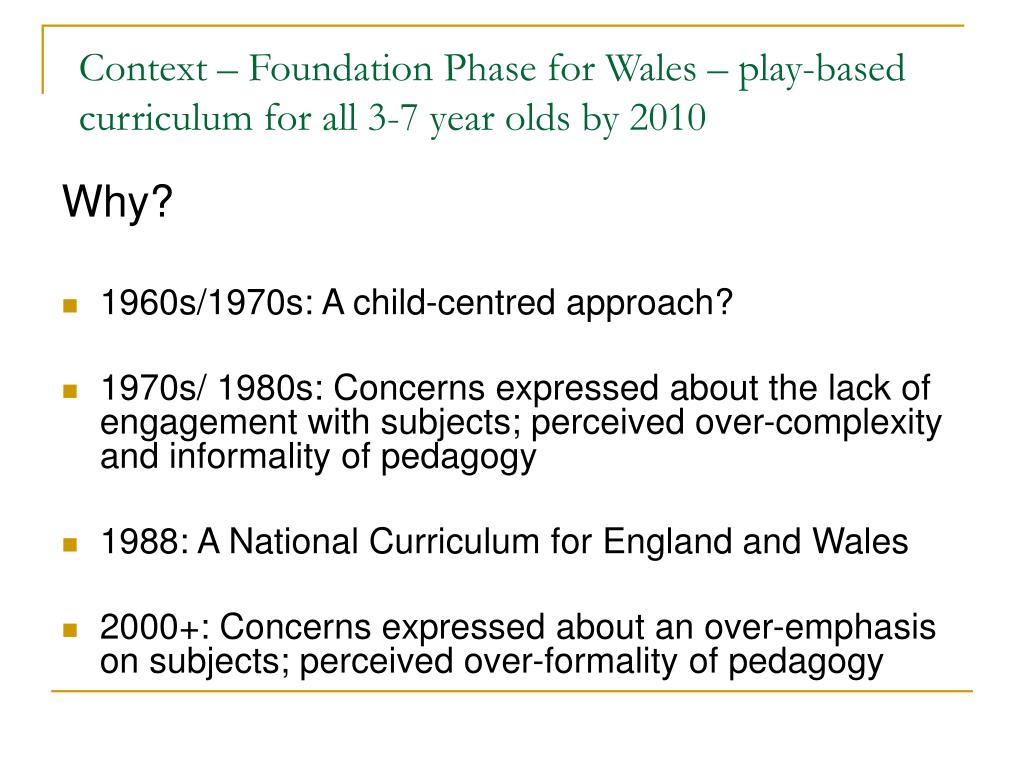 Context – Foundation Phase for Wales – play-based curriculum for all 3-7 year olds by 2010

Why?

1960s/1970s: A child-centred approach?

1970s/ 1980s: Concerns expressed about the lack of engagement with subjects; perceived over-complexity and informality of pedagogy

1988: A National Curriculum for England and Wales

2000+: Concerns expressed about an over-emphasis on subjects; perceived over-formality of pedagogy